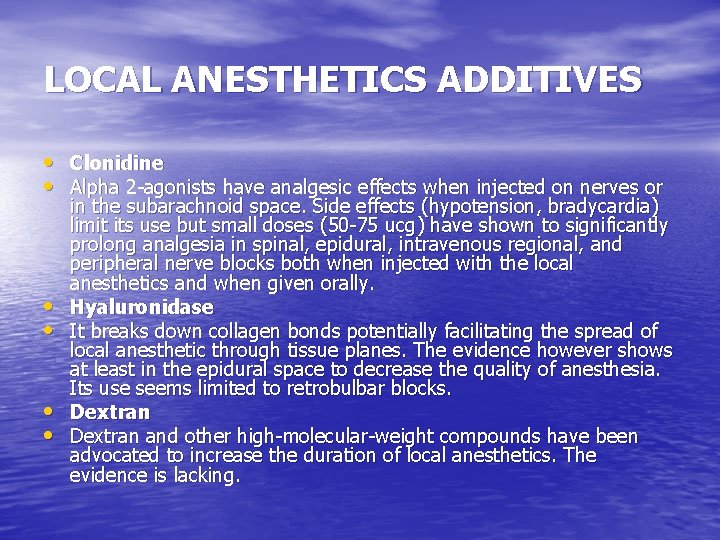 LOCAL ANESTHETICS ADDITIVES

• Clonidine
• Alpha 2-agonists have analgesic effects when injected on nerves or in the subarachnoid space. Side effects (hypotension, bradycardia) limit its use but small doses (50-75 ucg) have shown to significantly prolong analgesia in spinal, epidural, intravenous regional, and peripheral nerve blocks both when injected with the local anesthetics and when given orally.
• Hyaluronidase
• It breaks down collagen bonds potentially facilitating the spread of local anesthetic through tissue planes. The evidence however shows at least in the epidural space to decrease the quality of anesthesia. Its use seems limited to retrobulbar blocks.
• Dextran
• Dextran and other high-molecular-weight compounds have been advocated to increase the duration of local anesthetics. The evidence is lacking.